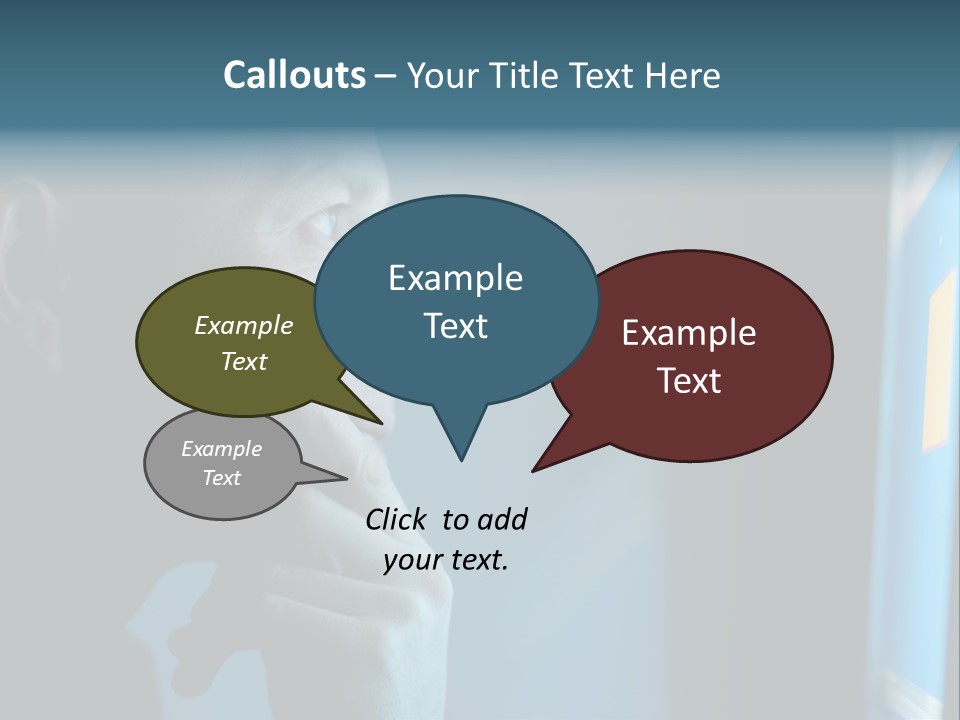 Callouts – Your Title Text Here

Example Text

Example Text

Example Text

Example Text

Click to add your text.